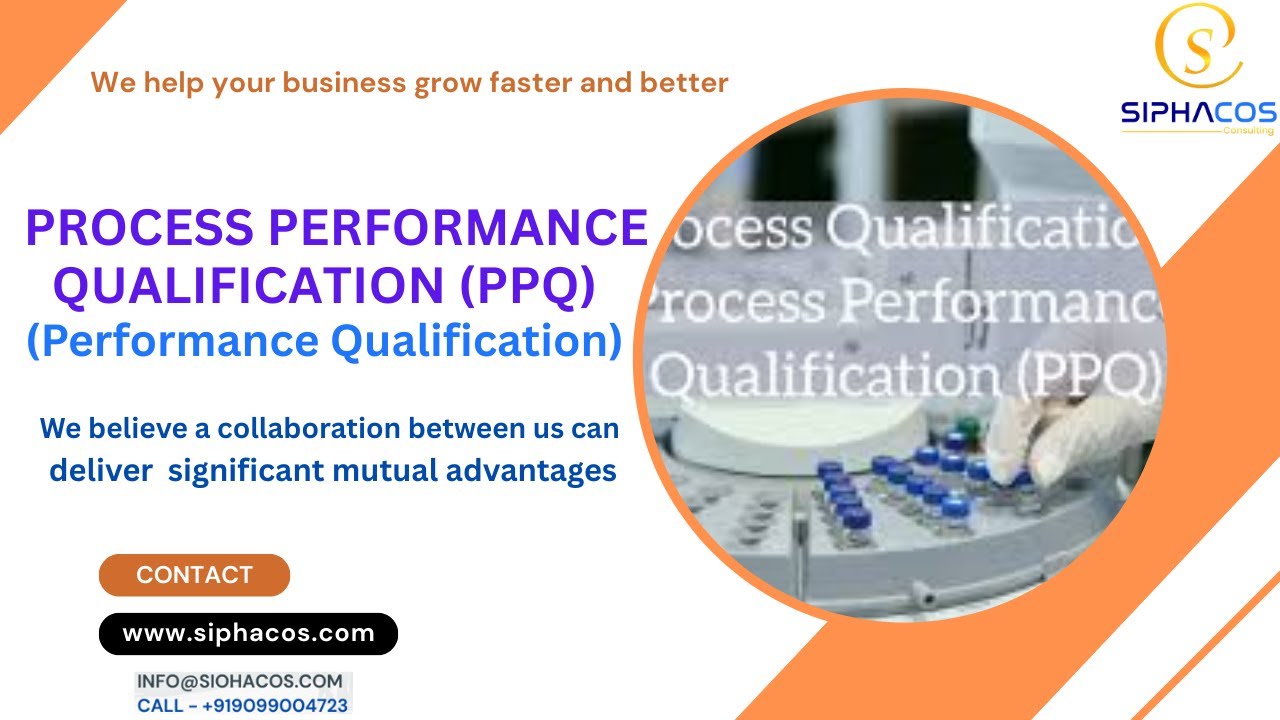 We help your business grow faster and better

S
SIPHACOS
Consulting

PROCESS PERFORMANCE QUALIFICATION (PPQ)
(Performance Qualification)

ocess Qualificatio
Process Performanc
Qualification (PPQ)

We believe a collaboration between us can deliver significant mutual advantages

CONTACT

www.siphacos.com

INFO@SIOHACOS.COM
CALL - +919099004723